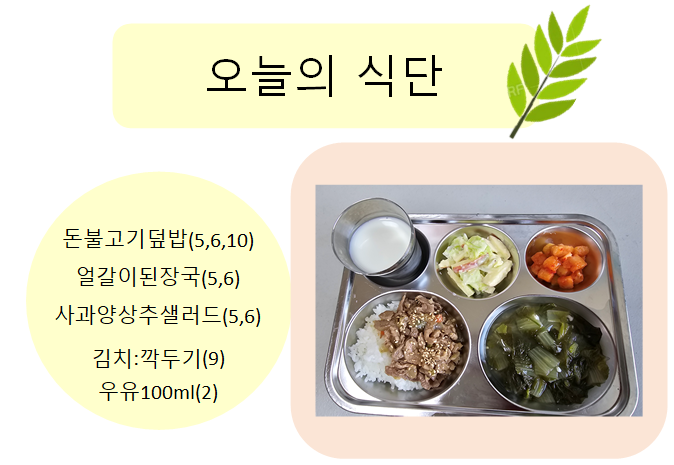 오늘의 식단

돈불고기덮밥(5,6,10)
얼갈이된장국(5,6)
사과양상추샐러드(5,6)
김치:깍두기(9)
우유100ml(2)